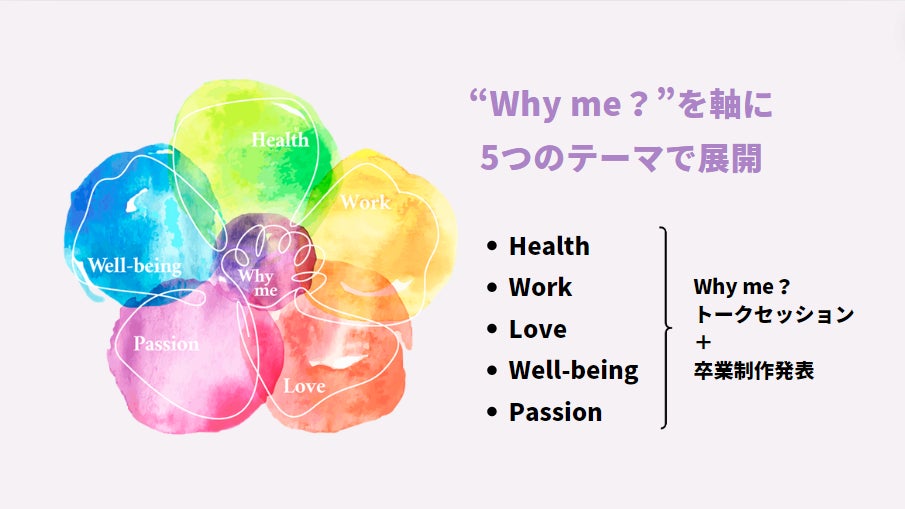 Health
Work
Well-being
Why me
Passion
Love

“Why me？”を軸に
5つのテーマで展開

• Health
• Work
• Love
• Well-being
• Passion

Why me？
トークセッション
＋
卒業制作発表